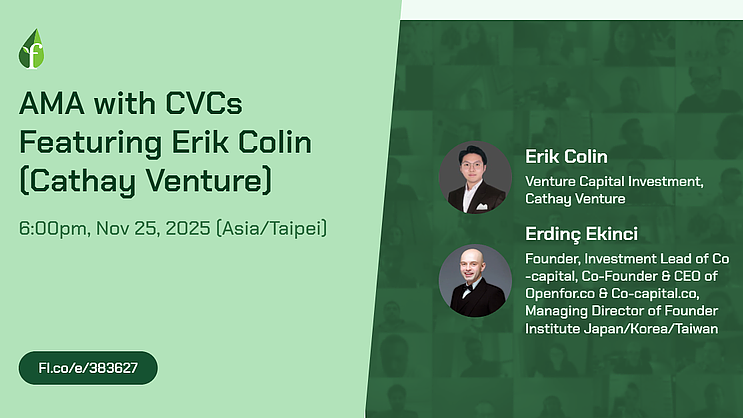 AMA with CVCs Featuring Erik Colin (Cathay Venture)

6:00pm, Nov 25, 2025 (Asia/Taipei)

FI.co/e/383627

Erik Colin
Venture Capital Investment, Cathay Venture

Erdinç Ekinci
Founder, Investment Lead of Co-capital, Co-Founder & CEO of Openfor.co & Co-capital.co, Managing Director of Founder Institute Japan/Korea/Taiwan